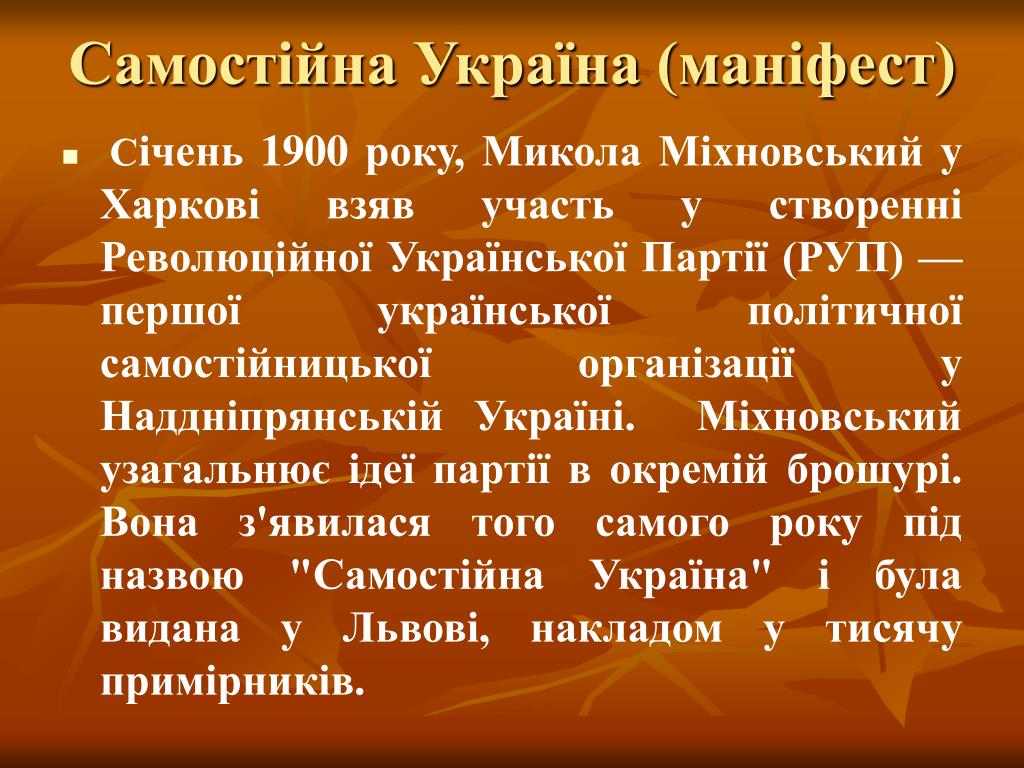 Самостійна Україна (маніфест)

Січень 1900 року, Микола Міхновський у Харкові взяв участь у створенні Революційної Української Партії (РУП) — першої української політичної самостійницької організації у Наддніпрянській Україні. Міхновський узагальнює ідеї партії в окремій брошурі. Вона з'явилася того самого року під назвою "Самостійна Україна" і була видана у Львові, накладом у тисячу примірників.